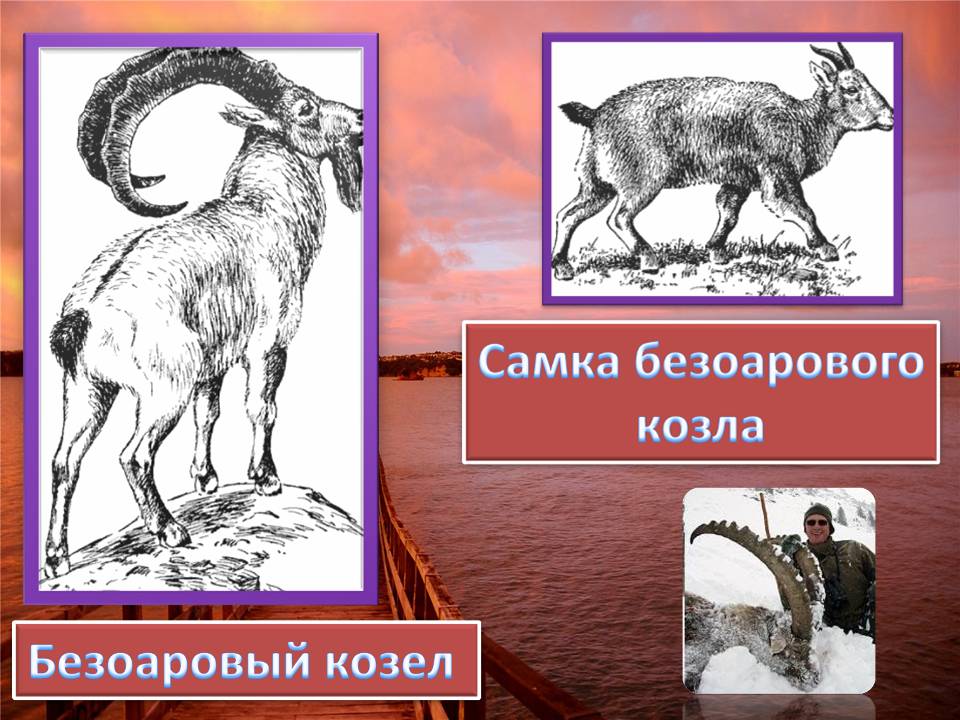 Самка безоарового козла

Безоаровый козел